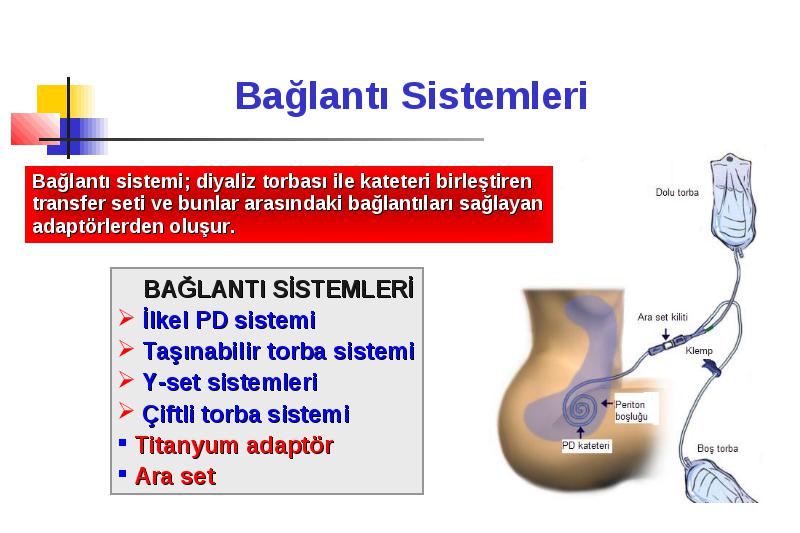 Bağlantı Sistemleri

Bağlantı sistemi; diyaliz torbası ile kateteri birleştiren transfer seti ve bunlar arasındaki bağlantıları sağlayan adaptörlerden oluşur.

BAĞLANTI SİSTEMLERİ
➢ İlkel PD sistemi
➢ Taşınabilir torba sistemi
➢ Y-set sistemleri
➢ Çiftli torba sistemi
▪ Titanyum adaptör
▪ Ara set

Dolu torba
Ara set kiliti
Klemp
Periton boşluğu
PD kateteri
Boş torba